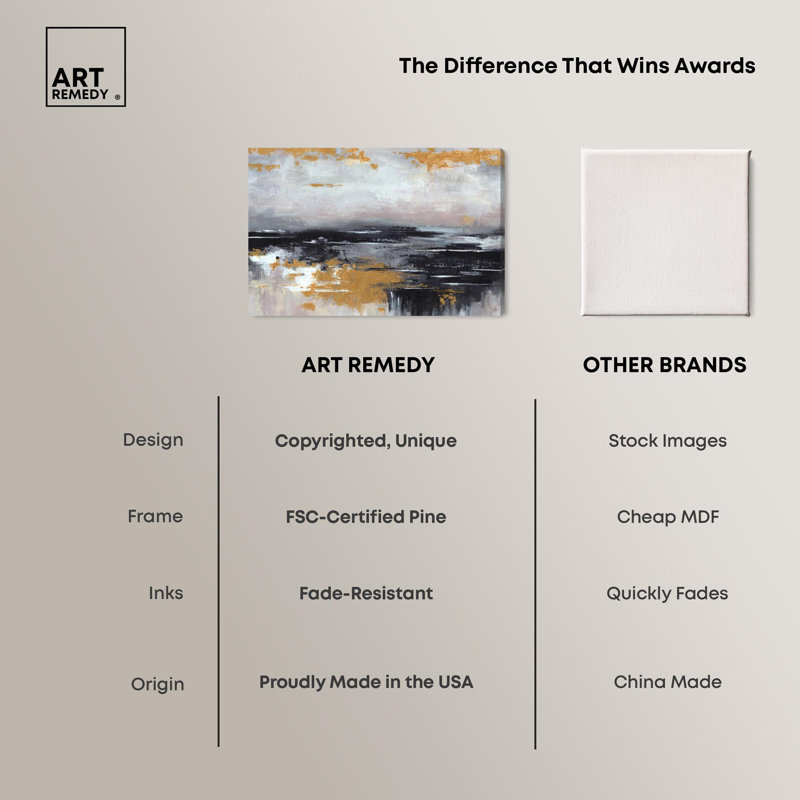 ART REMEDY ®

The Difference That Wins Awards

|  | ART REMEDY | OTHER BRANDS |
|---|---|---|
| Design | Copyrighted, Unique | Stock Images |
| Frame | FSC-Certified Pine | Cheap MDF |
| Inks | Fade-Resistant | Quickly Fades |
| Origin | Proudly Made in the USA | China Made |